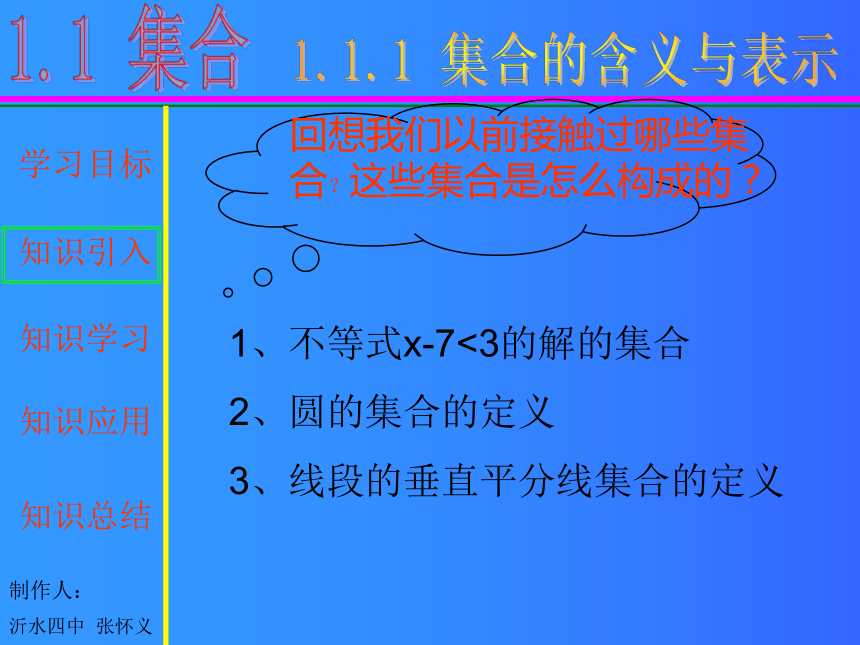 1.1 集合 1.1.1 集合的含义与表示

学习目标

知识引入

知识学习

知识应用

知识总结

制作人：
沂水四中 张怀义

回想我们以前接触过哪些集合？这些集合是怎么构成的？

1、不等式$x-7<3$的解的集合

2、圆的集合的定义

3、线段的垂直平分线集合的定义